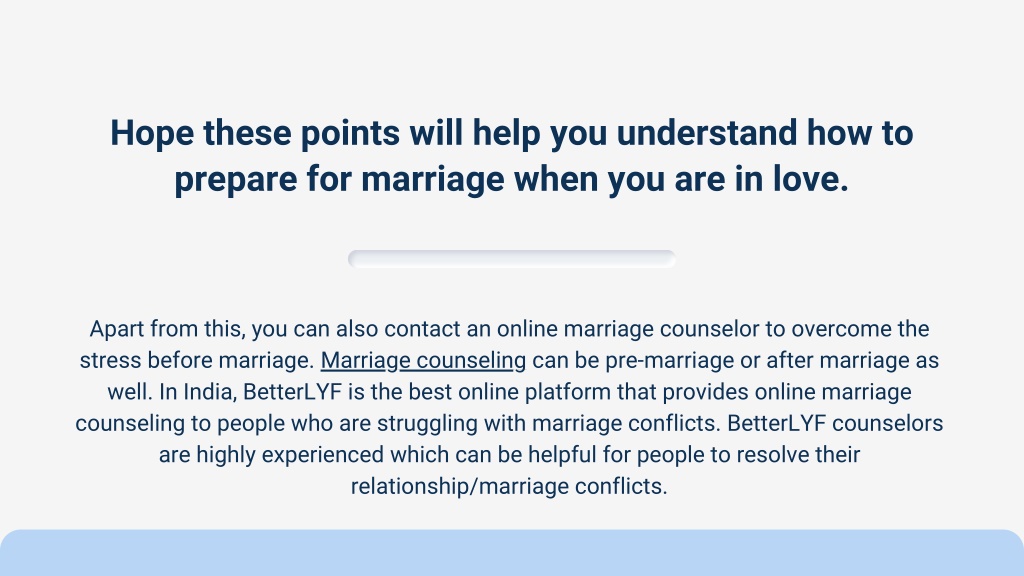 Hope these points will help you understand how to prepare for marriage when you are in love.

Apart from this, you can also contact an online marriage counselor to overcome the stress before marriage. Marriage counseling can be pre-marriage or after marriage as well. In India, BetterLYF is the best online platform that provides online marriage counseling to people who are struggling with marriage conflicts. BetterLYF counselors are highly experienced which can be helpful for people to resolve their relationship/marriage conflicts.